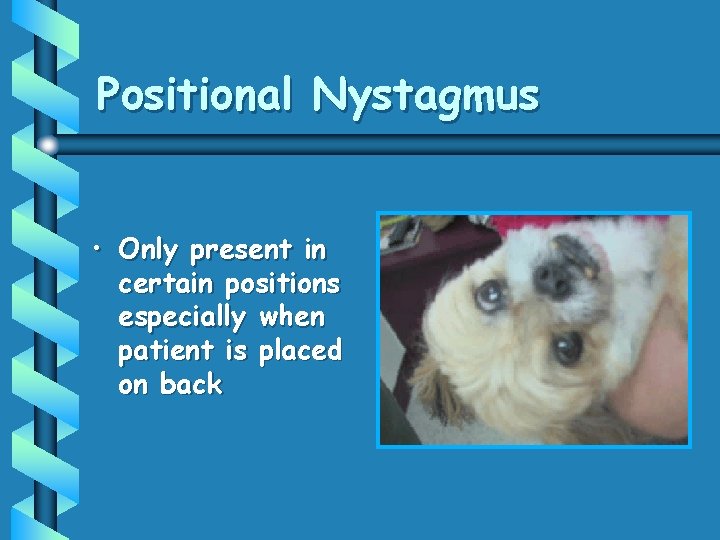 Positional Nystagmus

• Only present in certain positions especially when patient is placed on back